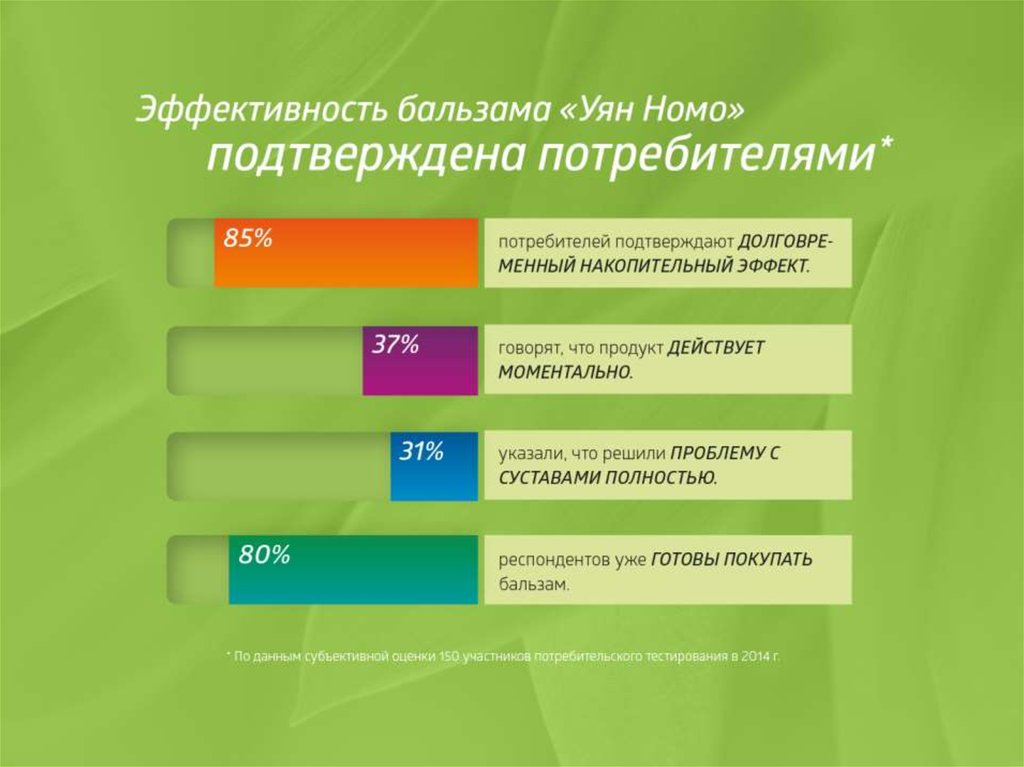 Эффективность бальзама «Уян Номо»
подтверждена потребителями*

85%

потребителей подтверждают ДОЛГОВРЕМЕННЫЙ НАКОПИТЕЛЬНЫЙ ЭФФЕКТ.

37%

говорят, что продукт ДЕЙСТВУЕТ МОМЕНТАЛЬНО.

31%

указали, что решили ПРОБЛЕМУ С СУСТАВАМИ ПОЛНОСТЬЮ.

80%

респондентов уже ГОТОВЫ ПОКУПАТЬ бальзам.

* По данным субъективной оценки 150 участников потребительского тестирования в 2014 г.